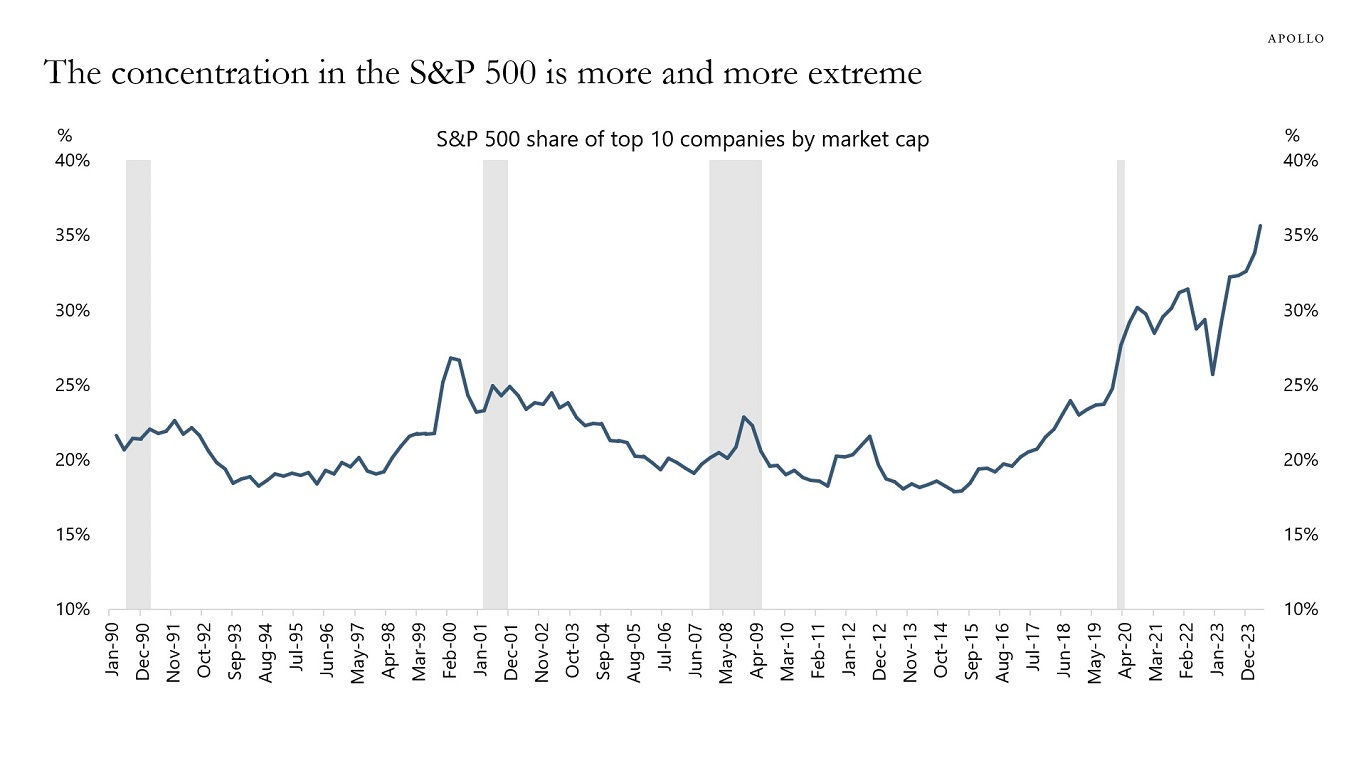 APOLLO

The concentration in the S&P 500 is more and more extreme

S&P 500 share of top 10 companies by market cap

%
40%
35%
30%
25%
20%
15%
10%

%
40%
35%
30%
25%
20%
15%
10%

Jan-90
Dec-90
Nov-91
Oct-92
Sep-93
Aug-94
Jul-95
Jun-96
May-97
Apr-98
Mar-99
Feb-00
Jan-01
Dec-01
Nov-02
Oct-03
Sep-04
Aug-05
Jul-06
Jun-07
May-08
Apr-09
Mar-10
Feb-11
Jan-12
Dec-12
Nov-13
Oct-14
Sep-15
Aug-16
Jul-17
Jun-18
May-19
Apr-20
Mar-21
Feb-22
Jan-23
Dec-23